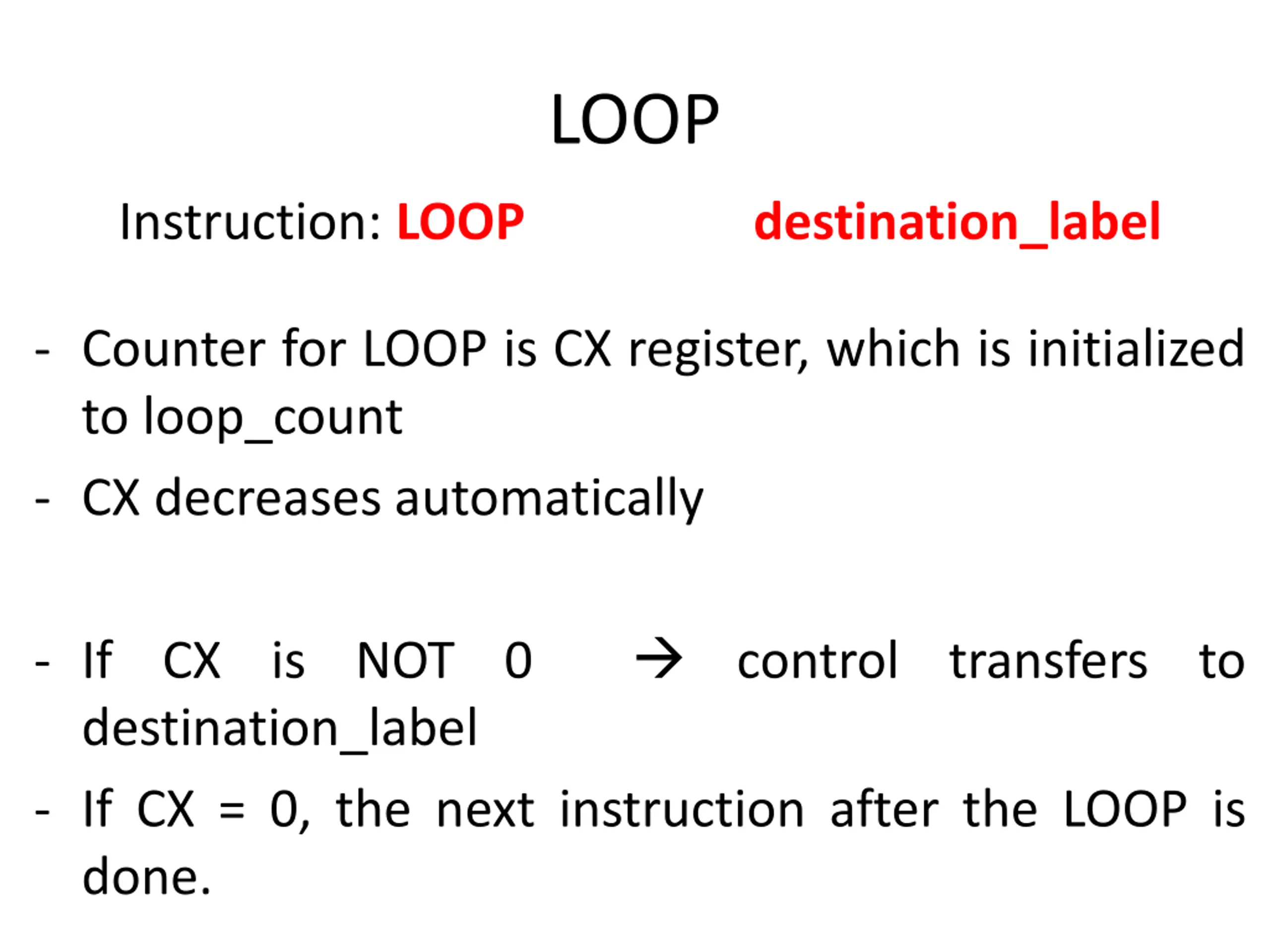 LOOP

Instruction: LOOP destination_label

- Counter for LOOP is CX register, which is initialized to loop_count
- CX decreases automatically

- If CX is NOT 0 → control transfers to destination_label
- If CX = 0, the next instruction after the LOOP is done.